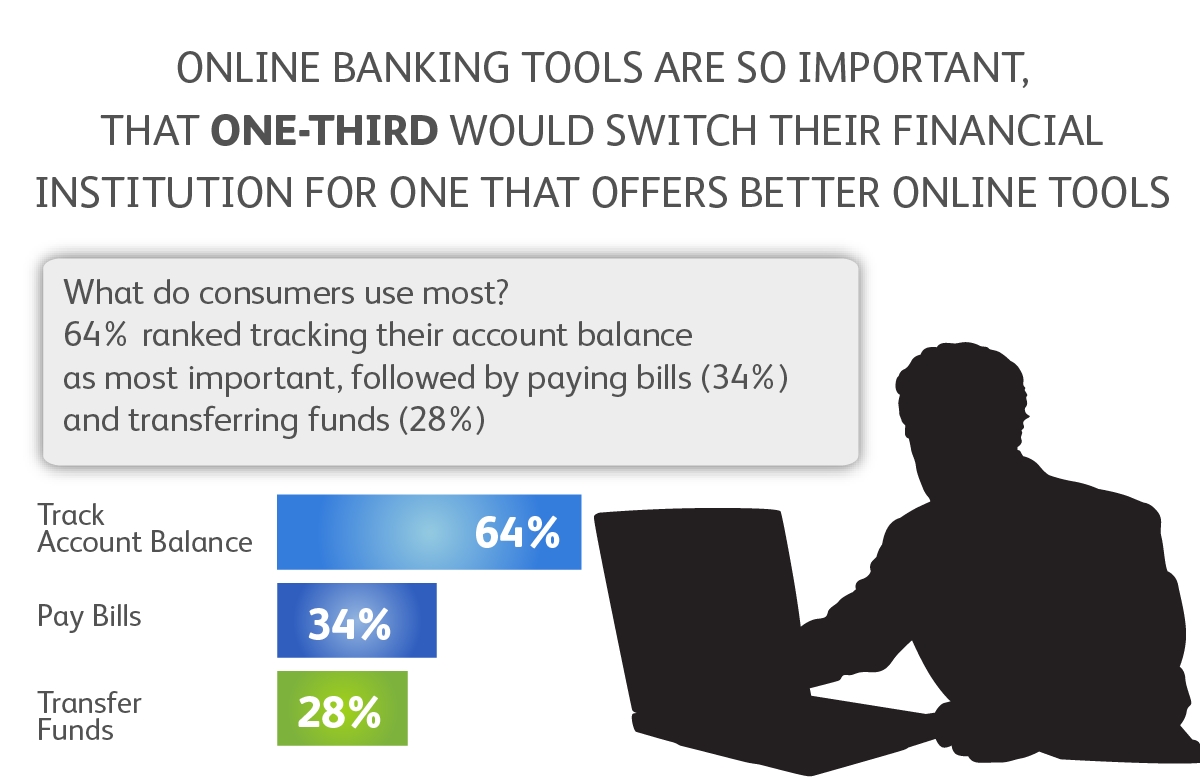 ONLINE BANKING TOOLS ARE SO IMPORTANT, THAT ONE-THIRD WOULD SWITCH THEIR FINANCIAL INSTITUTION FOR ONE THAT OFFERS BETTER ONLINE TOOLS

What do consumers use most?
64% ranked tracking their account balance as most important, followed by paying bills (34%) and transferring funds (28%)

Track Account Balance 64%

Pay Bills 34%

Transfer Funds 28%